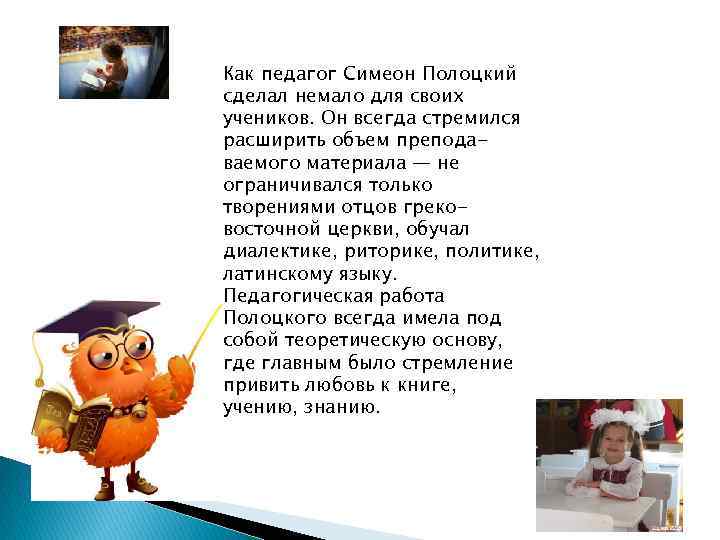 Как педагог Симеон Полоцкий сделал немало для своих учеников. Он всегда стремился расширить объем преподаваемого материала — не ограничивался только творениями отцов греко-восточной церкви, обучал диалектике, риторике, политике, латинскому языку. Педагогическая работа Полоцкого всегда имела под собой теоретическую основу, где главным было стремление привить любовь к книге, учению, знанию.